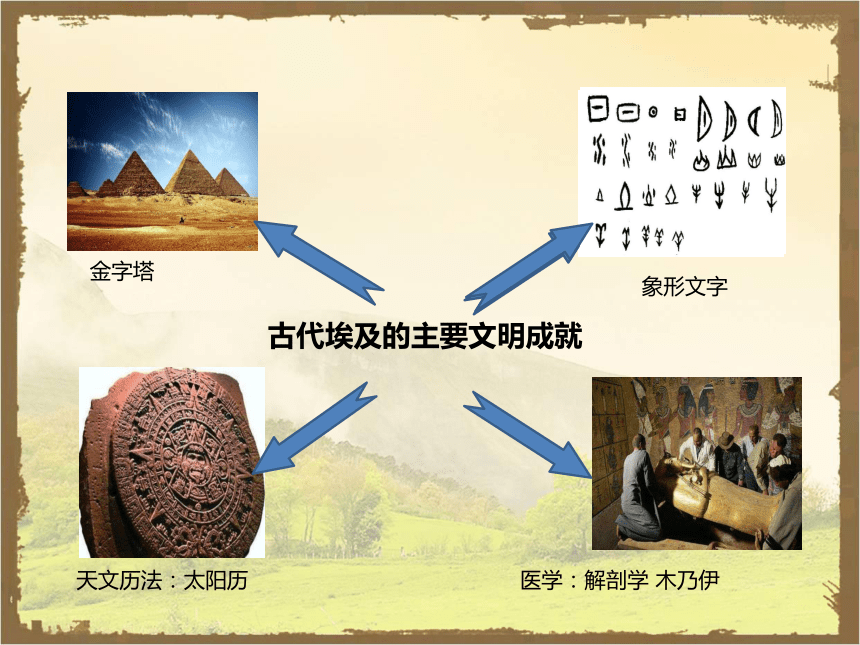 金字塔

象形文字

古代埃及的主要文明成就

天文历法：太阳历

医学：解剖学 木乃伊